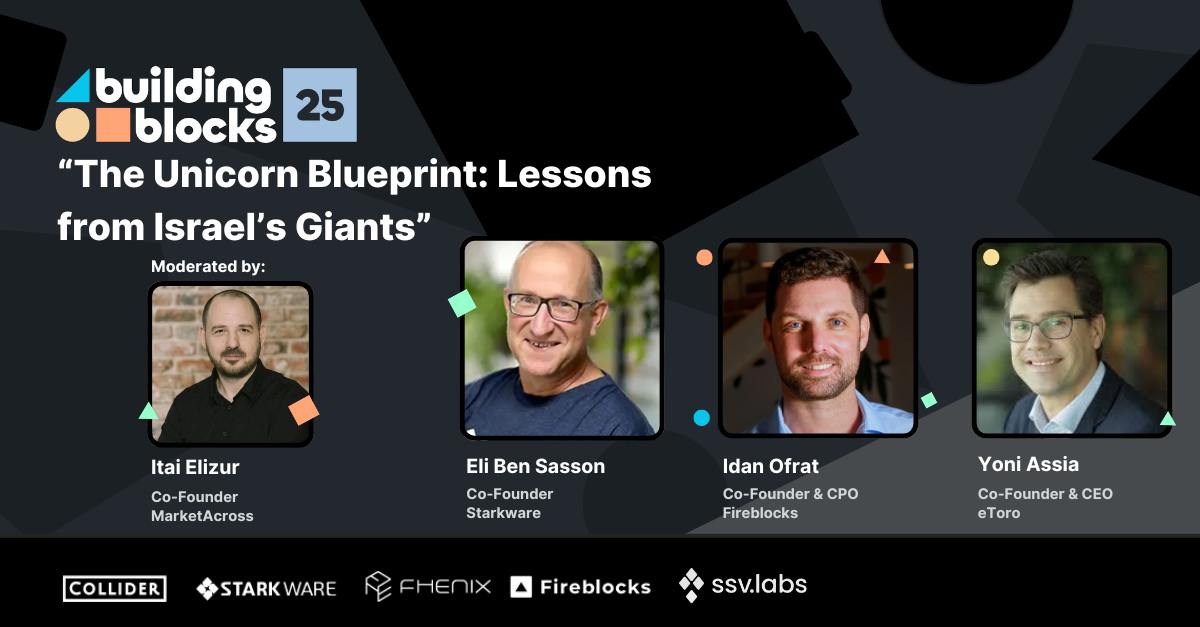 building blocks 25

“The Unicorn Blueprint: Lessons from Israel’s Giants”

Moderated by:

Itai Elizur
Co-Founder
MarketAcross

Eli Ben Sasson
Co-Founder
Starkware

Idan Ofrat
Co-Founder & CPO
Fireblocks

Yoni Assia
Co-Founder & CEO
eToro

COLLIDER STARKWARE FHENIX Fireblocks ssv.labs